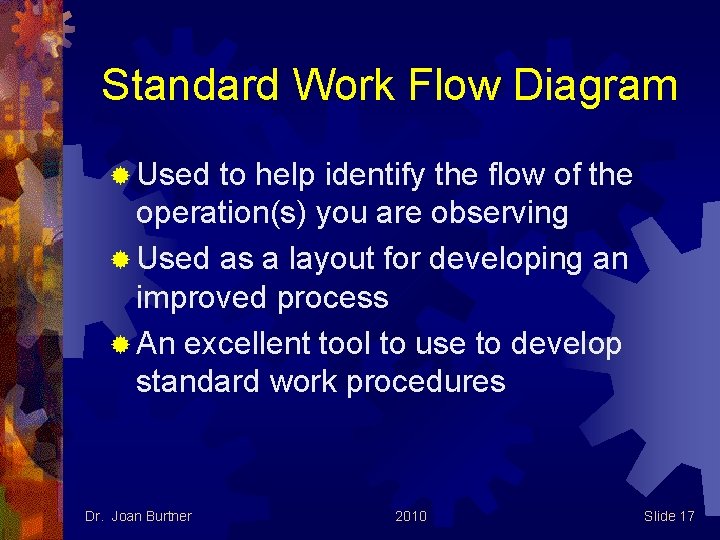 Standard Work Flow Diagram

Used to help identify the flow of the operation(s) you are observing

Used as a layout for developing an improved process

An excellent tool to use to develop standard work procedures

Dr. Joan Burtner

2010

Slide 17